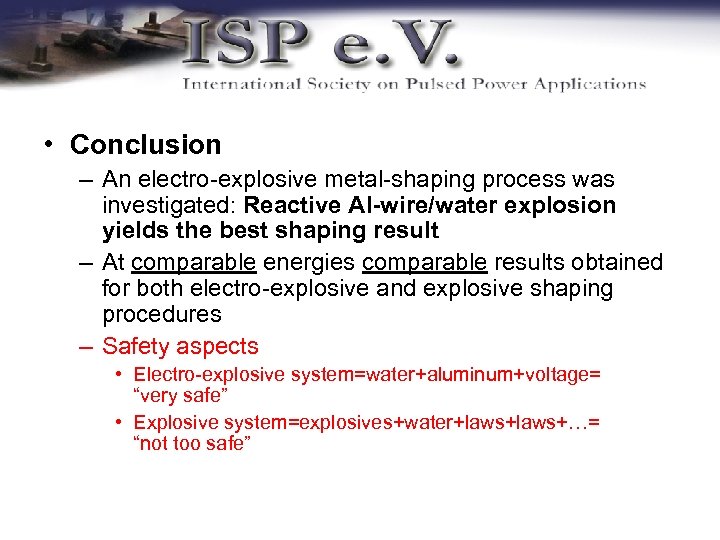 ISP e.V.
International Society on Pulsed Power Applications

• Conclusion
– An electro-explosive metal-shaping process was investigated: Reactive Al-wire/water explosion yields the best shaping result
– At comparable energies comparable results obtained for both electro-explosive and explosive shaping procedures
– Safety aspects
• Electro-explosive system=water+aluminum+voltage= “very safe”
• Explosive system=explosives+water+laws+laws+…= “not too safe”